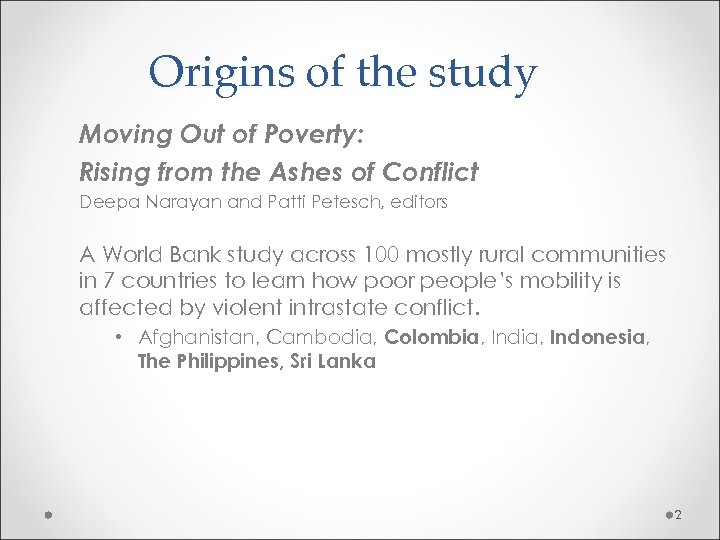 Origins of the study

Moving Out of Poverty:

Rising from the Ashes of Conflict

Deepa Narayan and Patti Petesch, editors

A World Bank study across 100 mostly rural communities in 7 countries to learn how poor people's mobility is affected by violent intrastate conflict.

• Afghanistan, Cambodia, Colombia, India, Indonesia, The Philippines, Sri Lanka

2